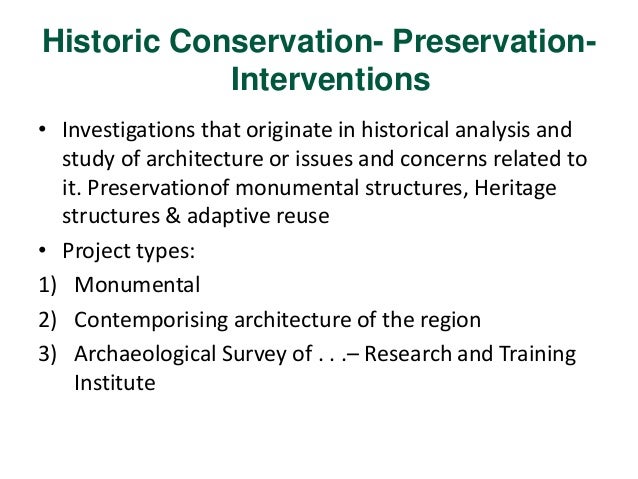 Historic Conservation- Preservation- Interventions

• Investigations that originate in historical analysis and study of architecture or issues and concerns related to it. Preservationof monumental structures, Heritage structures & adaptive reuse

• Project types:

1) Monumental

2) Contemporising architecture of the region

3) Archaeological Survey of . . .– Research and Training Institute